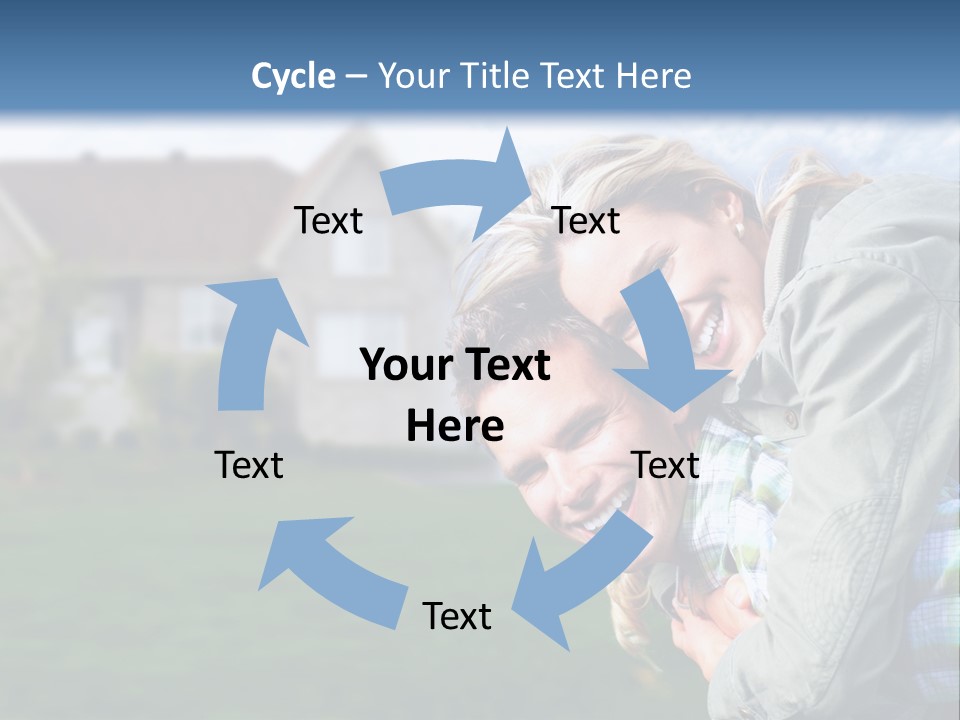 Cycle – Your Title Text Here

Text

Text

Your Text Here

Text

Text

Text